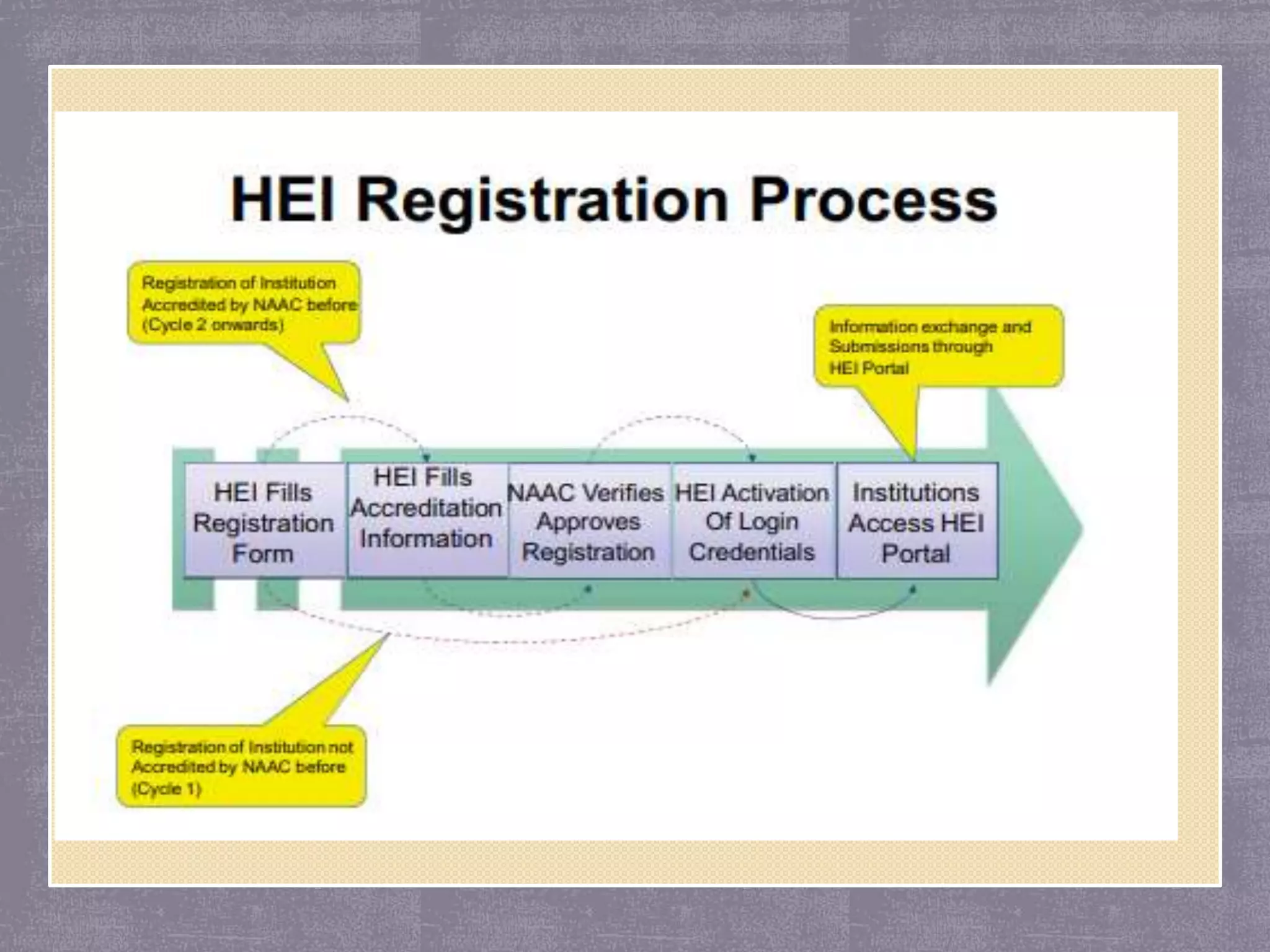 HEI Registration Process

Registration of Institution Accredited by NAAC before (Cycle 2 onwards)

Information exchange and Submissions through HEI Portal

HEI Fills Registration Form

HEI Fills Accreditation Information

NAAC Verifies Approves Registration

HEI Activation Of Login Credentials

Institutions Access HEI Portal

Registration of Institution not Accredited by NAAC before (Cycle 1)